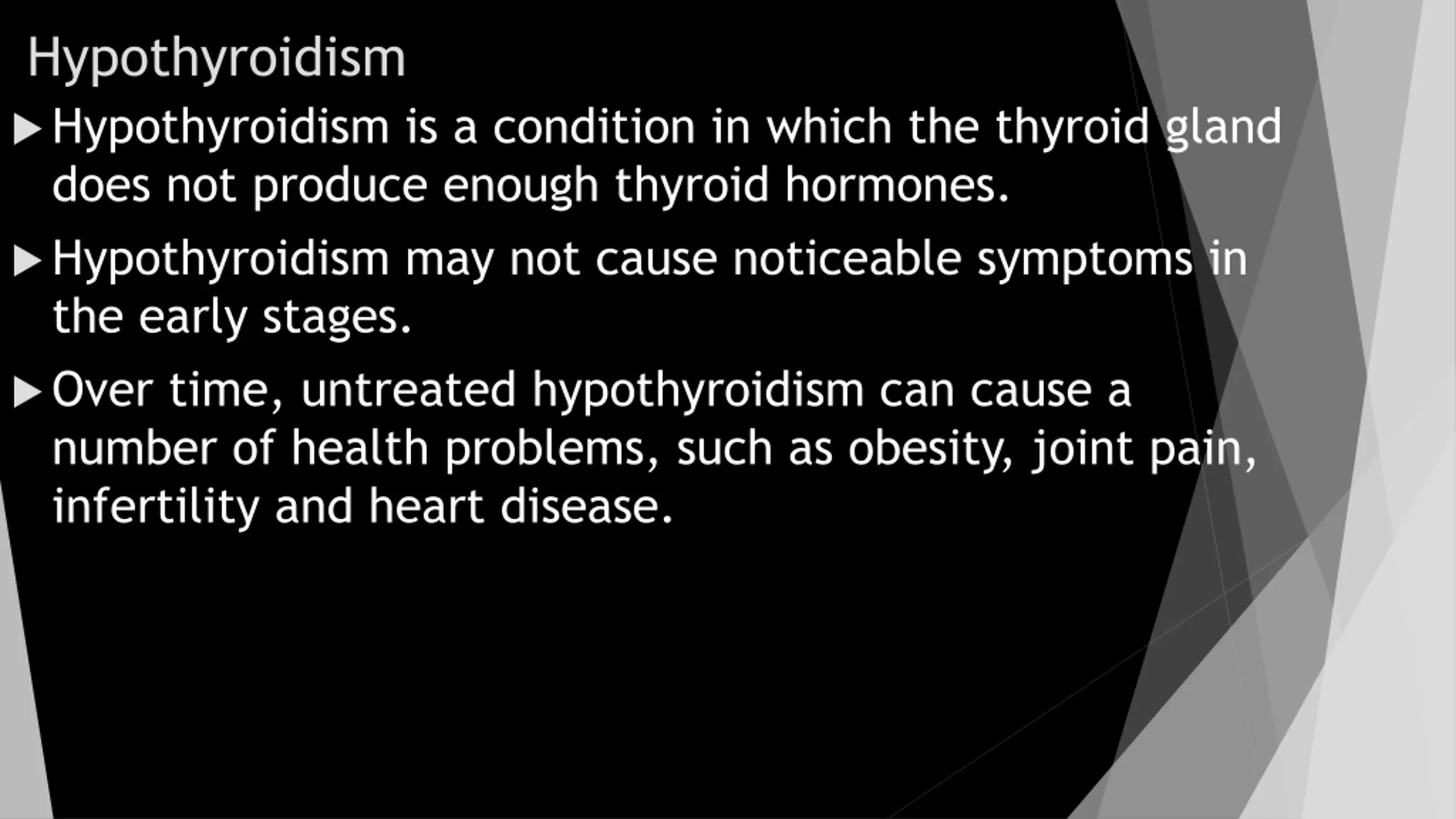 Hypothyroidism

▶ Hypothyroidism is a condition in which the thyroid gland does not produce enough thyroid hormones.

▶ Hypothyroidism may not cause noticeable symptoms in the early stages.

▶ Over time, untreated hypothyroidism can cause a number of health problems, such as obesity, joint pain, infertility and heart disease.